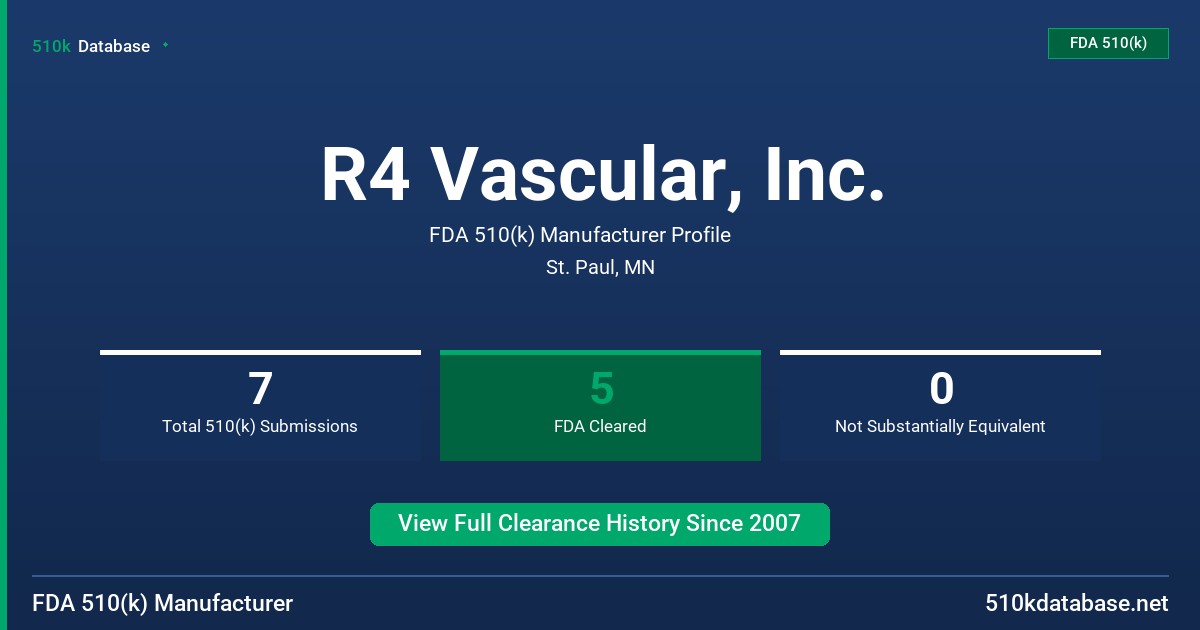 510k Database

FDA 510(k)

R4 Vascular, Inc.

FDA 510(k) Manufacturer Profile

St. Paul, MN

7
Total 510(k) Submissions

5
FDA Cleared

0
Not Substantially Equivalent

View Full Clearance History Since 2007

FDA 510(k) Manufacturer

510kdatabase.net